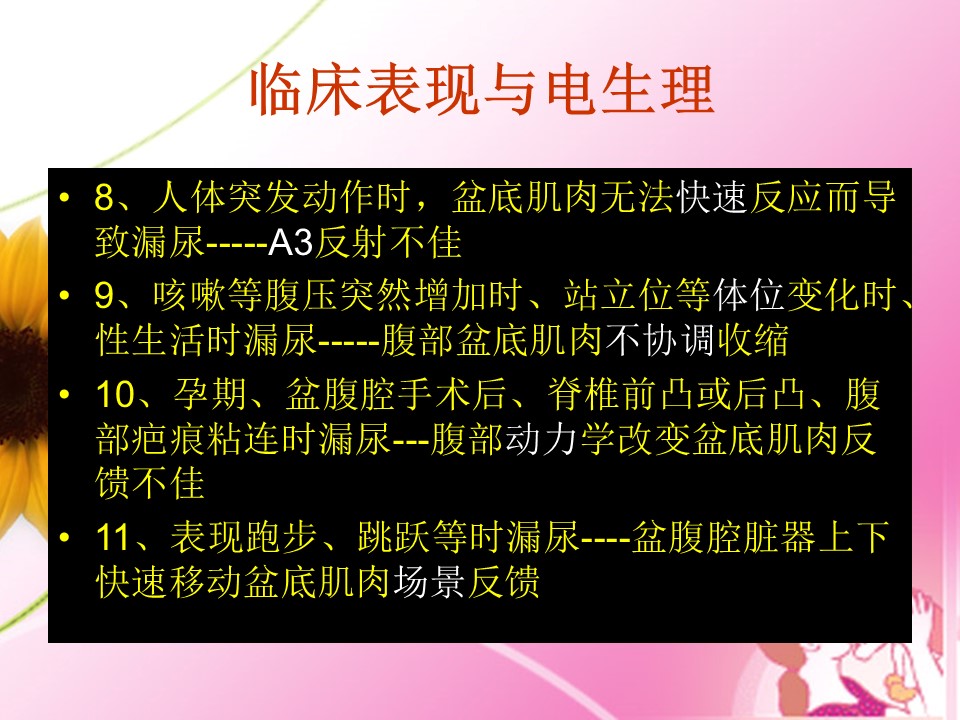 临床表现与电生理

• 8、人体突发动作时，盆底肌肉无法快速反应而导致漏尿-----A3反射不佳

• 9、咳嗽等腹压突然增加时、站立位等体位变化时、性生活时漏尿-----腹部盆底肌肉不协调收缩

• 10、孕期、盆腹腔手术后、脊椎前凸或后凸、腹部疤痕粘连时漏尿---腹部动力学改变盆底肌肉反馈不佳

• 11、表现跑步、跳跃等时漏尿----盆腹腔脏器上下快速移动盆底肌肉场景反馈